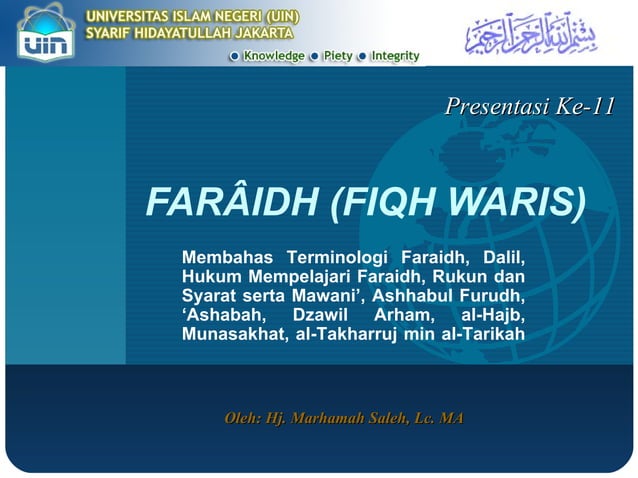 UIN

UNIVERSITAS ISLAM NEGERI (UIN)
SYARIF HIDAYATULLAH JAKARTA

Knowledge Piety Integrity

بسم الله الرحمن الرحيم

Presentasi Ke-11

FARÂIDH (FIQH WARIS)

Membahas Terminologi Faraidh, Dalil, Hukum Mempelajari Faraidh, Rukun dan Syarat serta Mawani', Ashhabul Furudh, 'Ashabah, Dzawil Arham, al-Hajb, Munasakhat, al-Takharruj min al-Tarikah

Oleh: Hj. Marhamah Saleh, Lc. MA